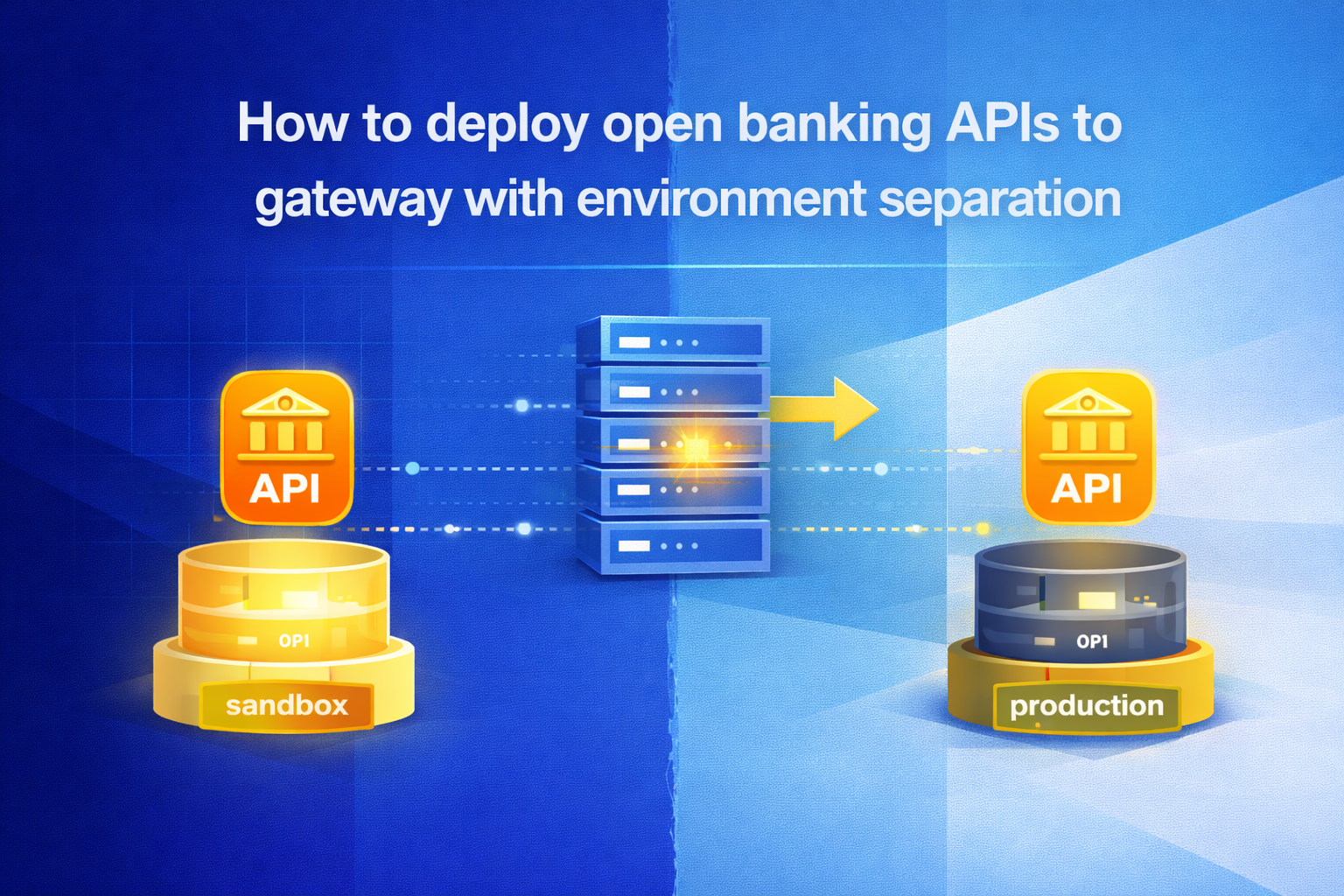 How to deploy open banking APIs to gateway with environment separation

API

OPI

sandbox

API

OPI

production